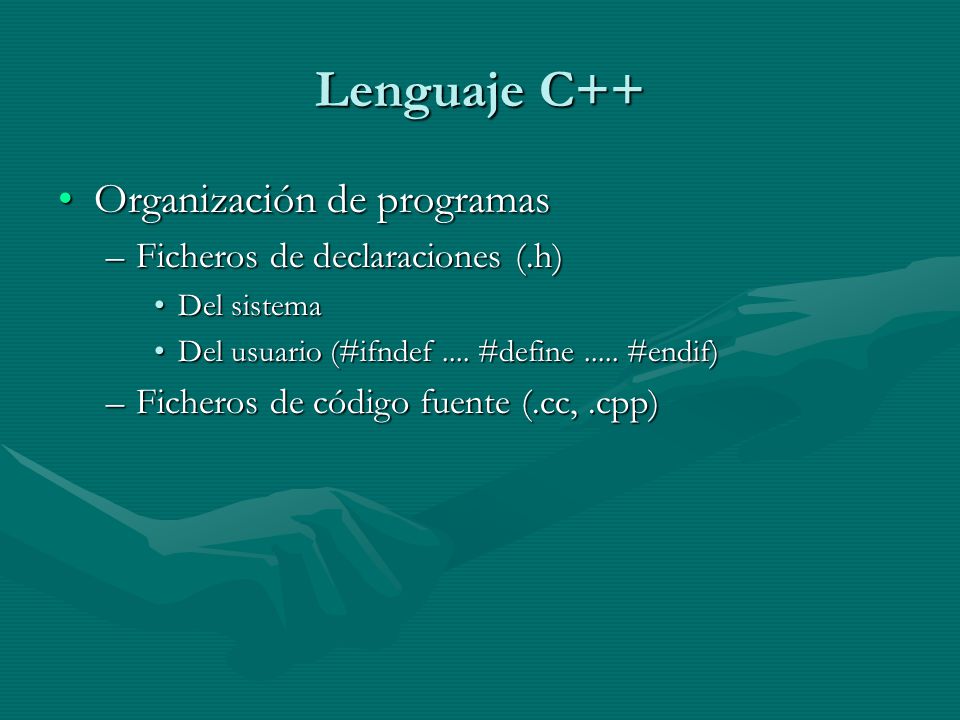 Lenguaje C++

• Organización de programas
– Ficheros de declaraciones (.h)
• Del sistema
• Del usuario (#ifndef .... #define ..... #endif)
– Ficheros de código fuente (.cc, .cpp)